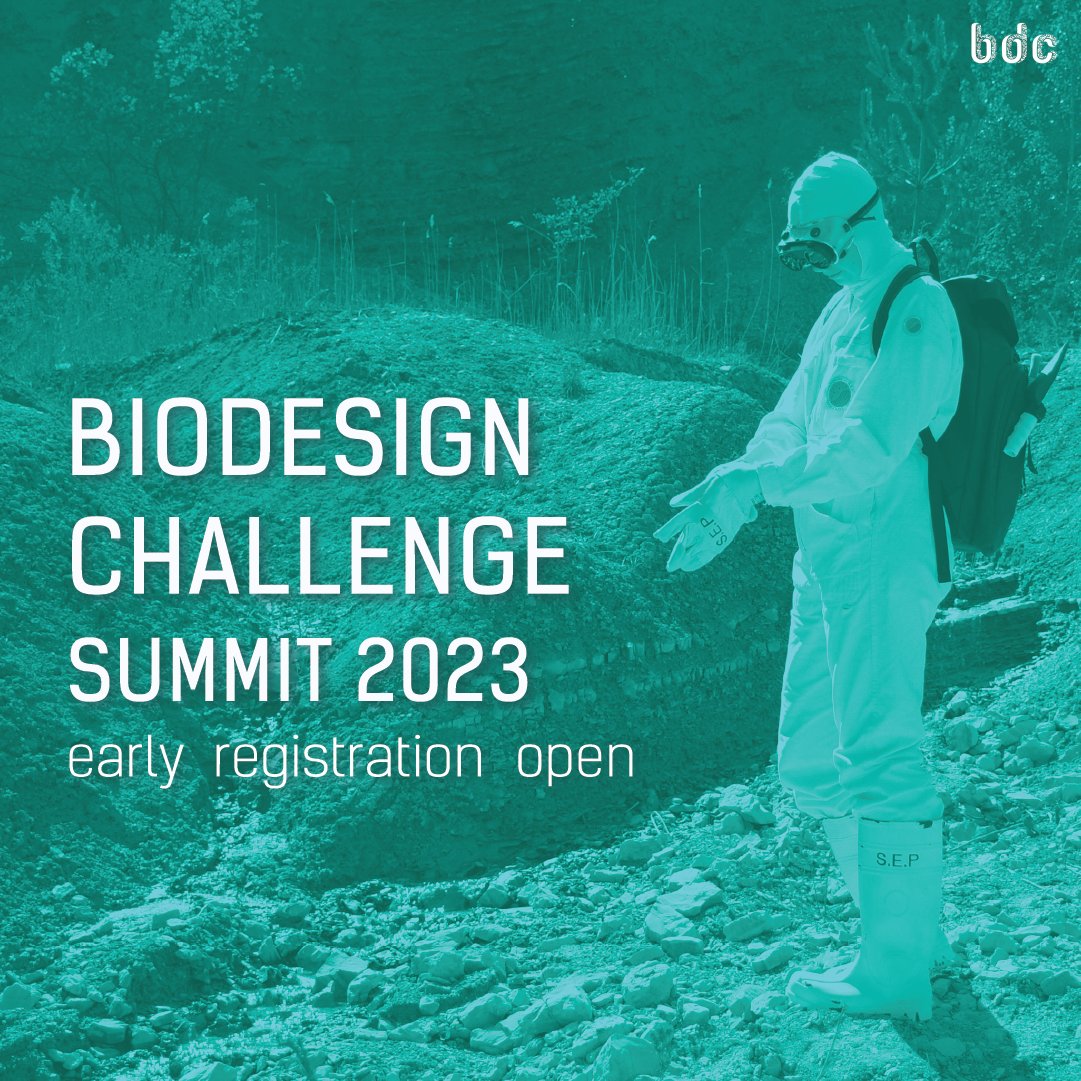 bdc

BIODESIGN CHALLENGE SUMMIT 2023
early registration open

S.E.P

S.E.P